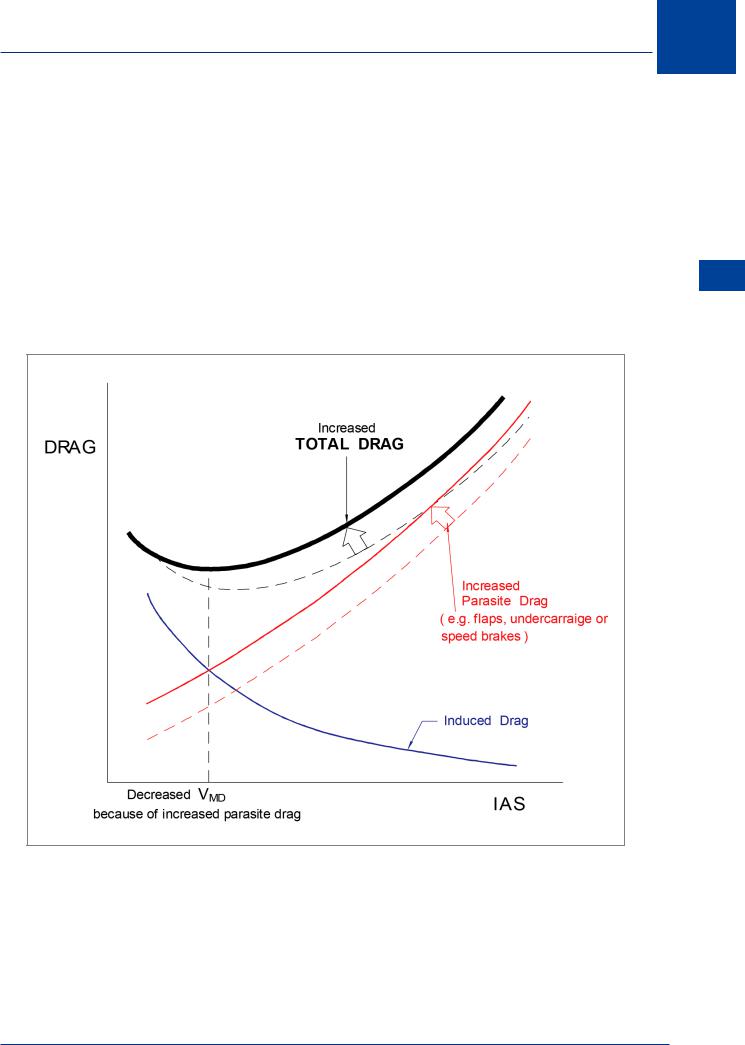 DRAG

Increased
TOTAL DRAG

Increased
Parasite Drag
( e.g. flaps, undercarraige or speed brakes )

Induced Drag

Decreased $V_{MD}$
because of increased parasite drag

IAS